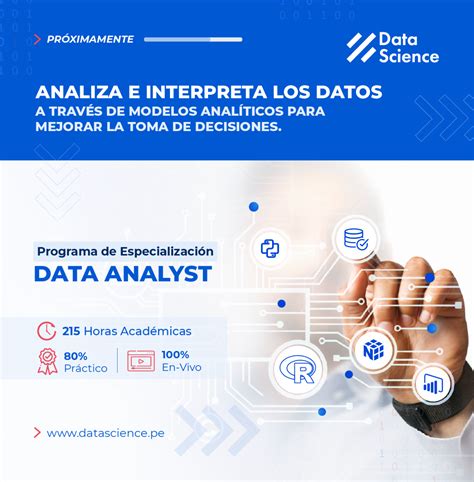 PRÓXIMAMENTE

Data Science

ANALIZA E INTERPRETA LOS DATOS
A TRAVÉS DE MODELOS ANALÍTICOS PARA MEJORAR LA TOMA DE DECISIONES.

Programa de Especialización
DATA ANALYST

215 Horas Académicas

80%
Práctico

100%
En-Vivo

R

www.datascience.pe